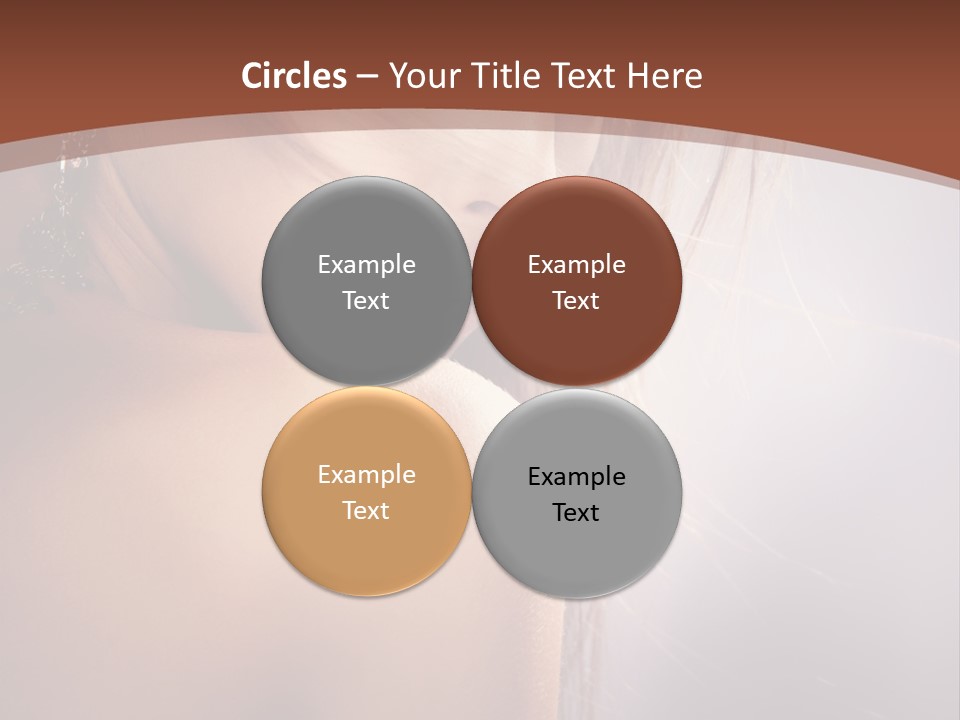 Circles – Your Title Text Here

Example Text

Example Text

Example Text

Example Text